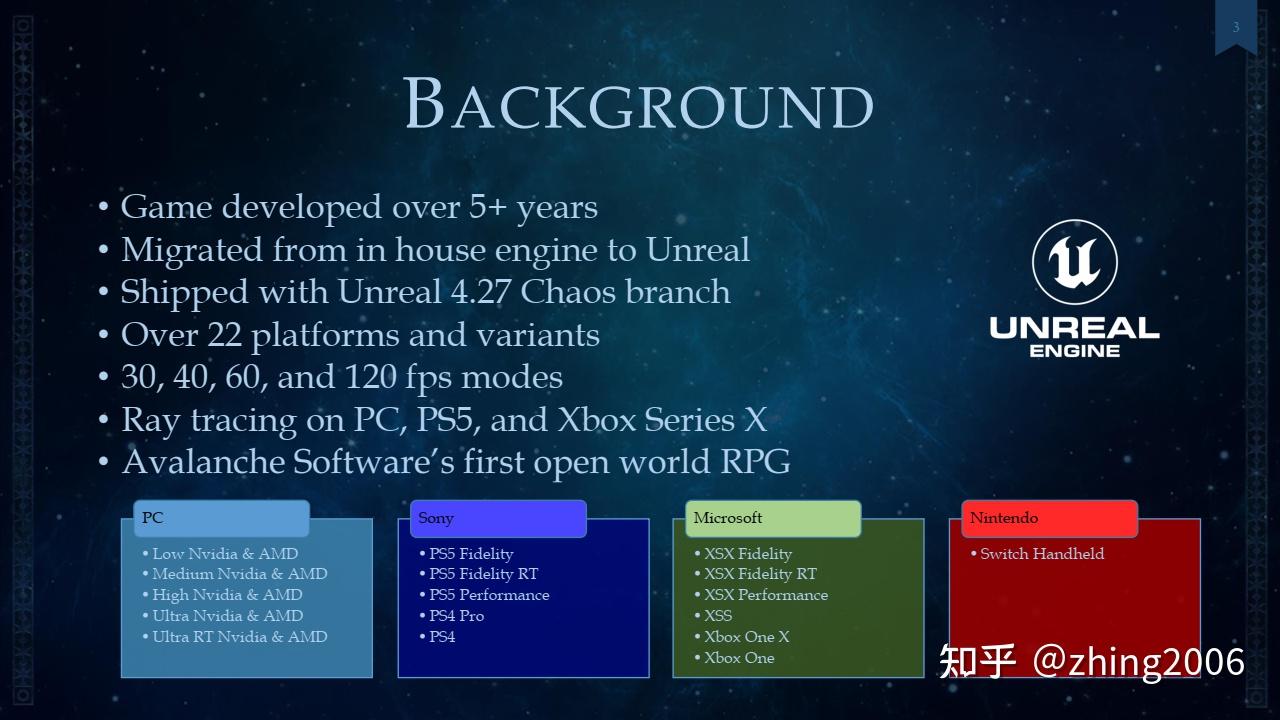 3

BACKGROUND

• Game developed over 5+ years
• Migrated from in house engine to Unreal
• Shipped with Unreal 4.27 Chaos branch
• Over 22 platforms and variants
• 30, 40, 60, and 120 fps modes
• Ray tracing on PC, PS5, and Xbox Series X
• Avalanche Software's first open world RPG

UNREAL ENGINE

PC
• Low Nvidia & AMD
• Medium Nvidia & AMD
• High Nvidia & AMD
• Ultra Nvidia & AMD
• Ultra RT Nvidia & AMD

Sony
• PS5 Fidelity
• PS5 Fidelity RT
• PS5 Performance
• PS4 Pro
• PS4

Microsoft
• XSX Fidelity
• XSX Fidelity RT
• XSX Performance
• XSS
• Xbox One X
• Xbox One

Nintendo
• Switch Handheld

知乎 @zhing2006